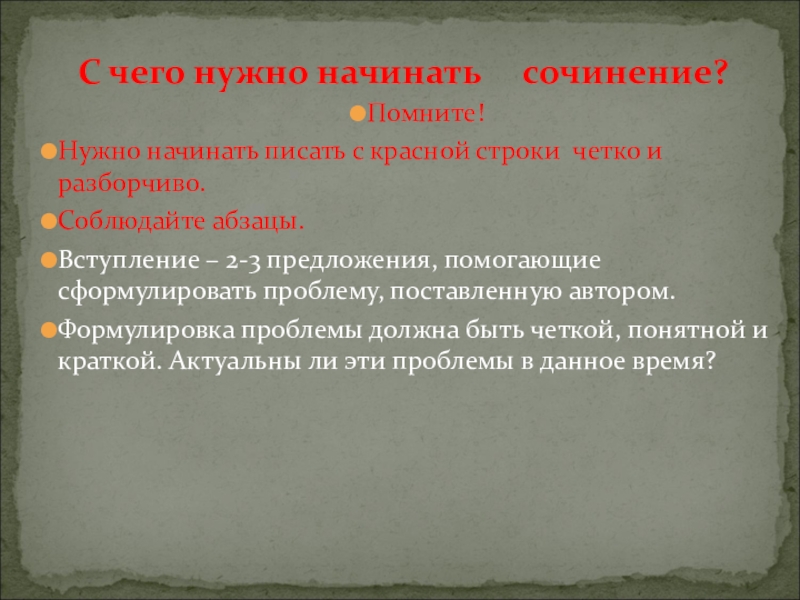 С чего нужно начинать сочинение?

Помните!

Нужно начинать писать с красной строки четко и разборчиво.

Соблюдайте абзацы.

Вступление – 2-3 предложения, помогающие сформулировать проблему, поставленную автором.

Формулировка проблемы должна быть четкой, понятной и краткой. Актуальны ли эти проблемы в данное время?